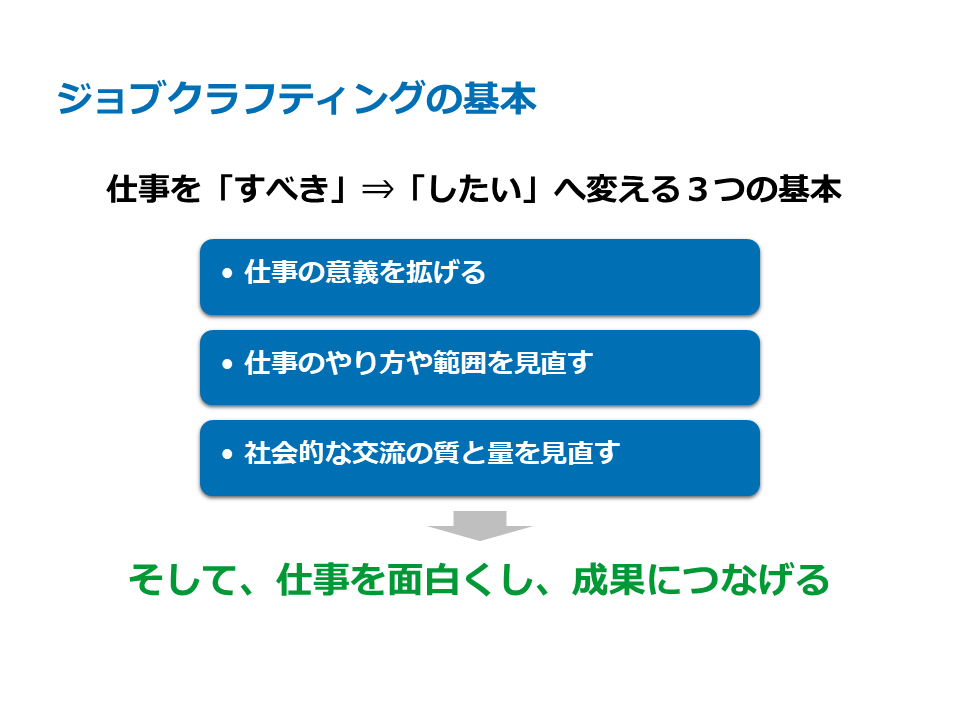 ジョブクラフティングの基本

仕事を「すべき」⇒「したい」へ変える３つの基本

• 仕事の意義を拡げる

• 仕事のやり方や範囲を見直す

• 社会的な交流の質と量を見直す

そして、仕事を面白くし、成果につなげる